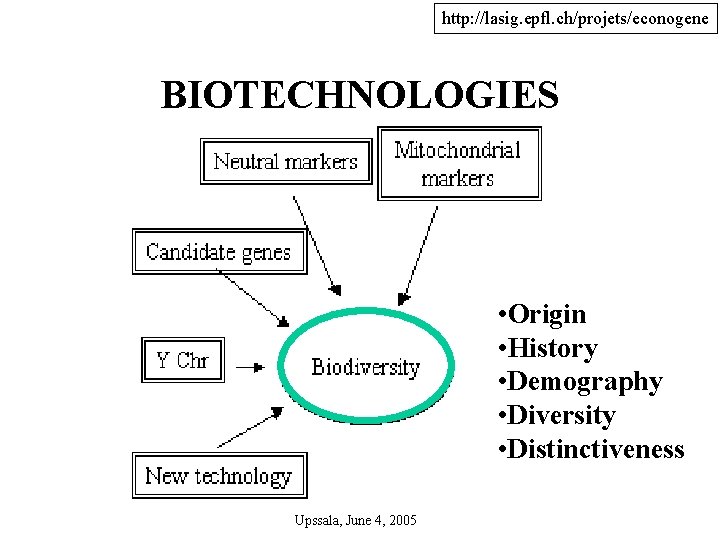 http://lasig.epfl.ch/projets/econogene

BIOTECHNOLOGIES

Neutral markers

Mitochondrial markers

Candidate genes

Y Chr

Biodiversity

New technology

•Origin
•History
•Demography
•Diversity
•Distinctiveness

Upssala, June 4, 2005